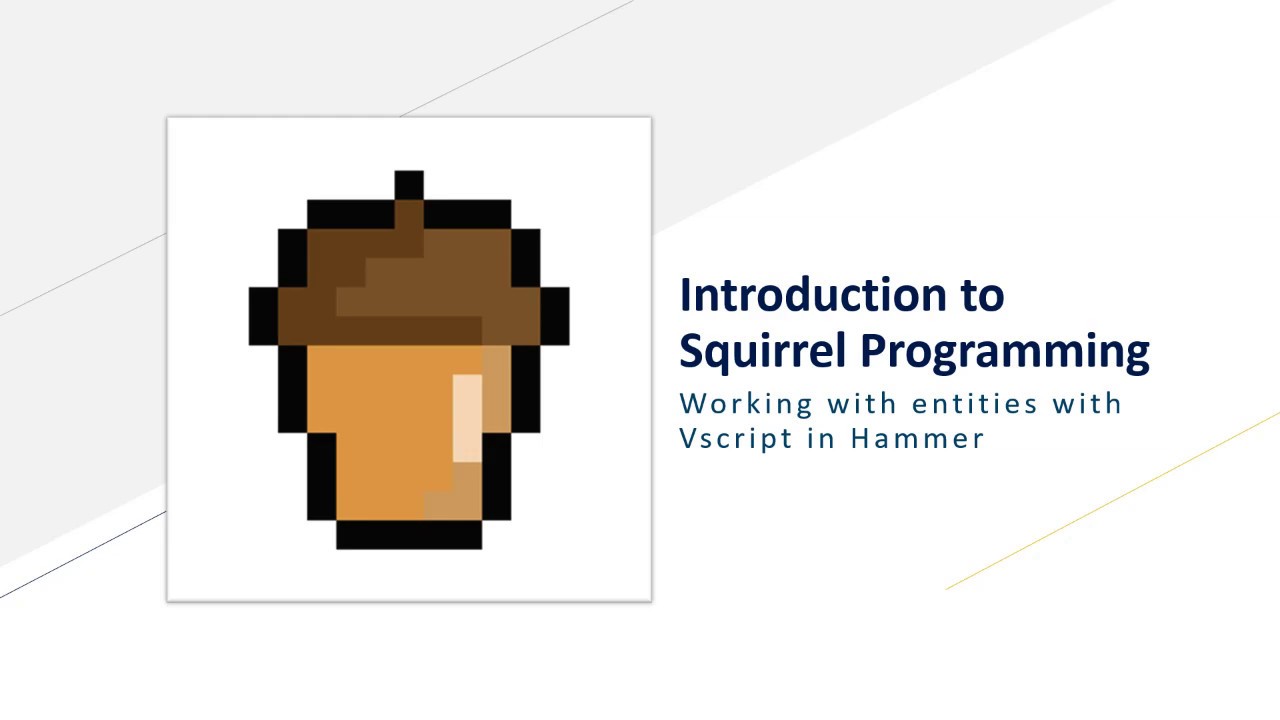 Introduction to Squirrel Programming

Working with entities with Vscript in Hammer